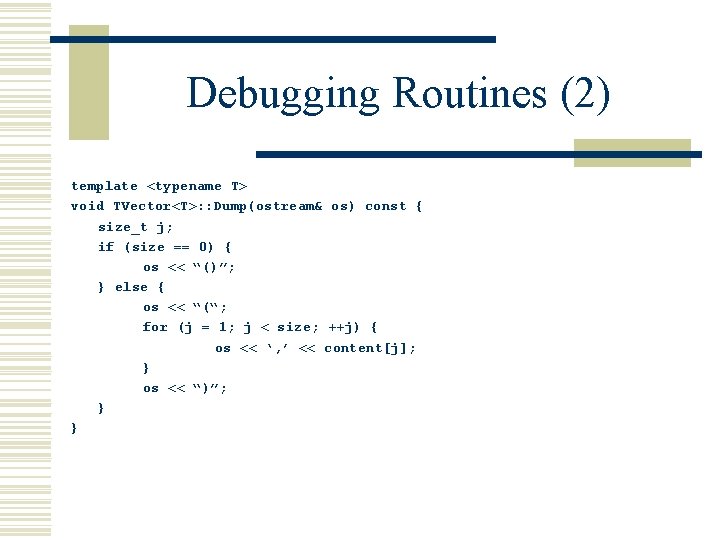 Debugging Routines (2)

template <typename T>
void TVector<T>::Dump(ostream& os) const {
size_t j;
if (size == 0) {
os << “()”;
} else {
os << “(“;
for (j = 1; j < size; ++j) {
os << ‘,’ << content[j];
}
os << “)”;
}
}